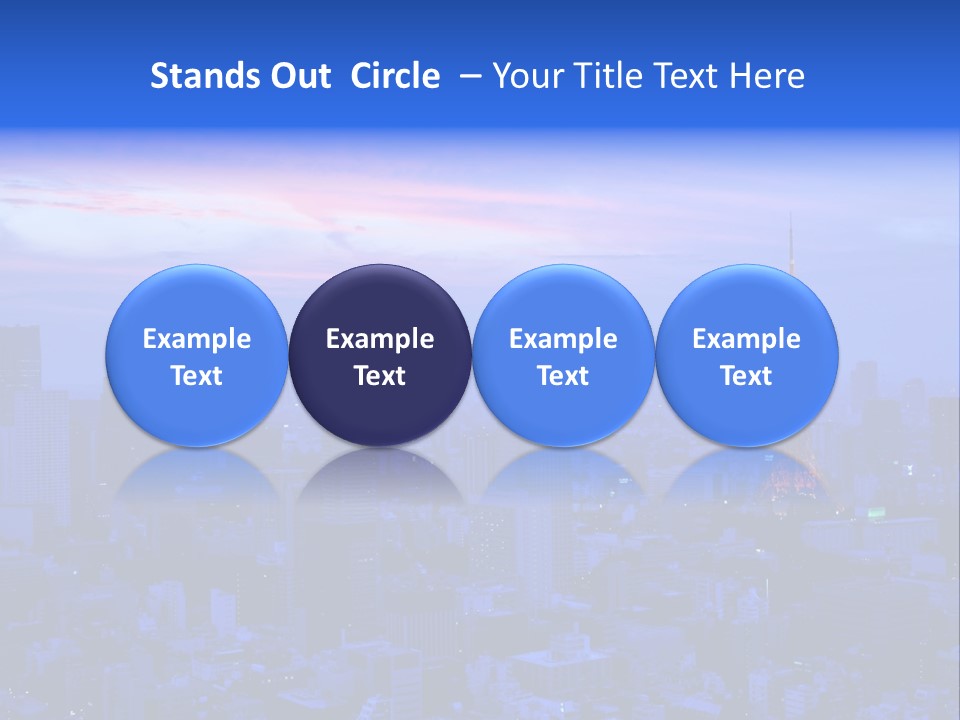 Stands Out Circle – Your Title Text Here

Example Text

Example Text

Example Text

Example Text